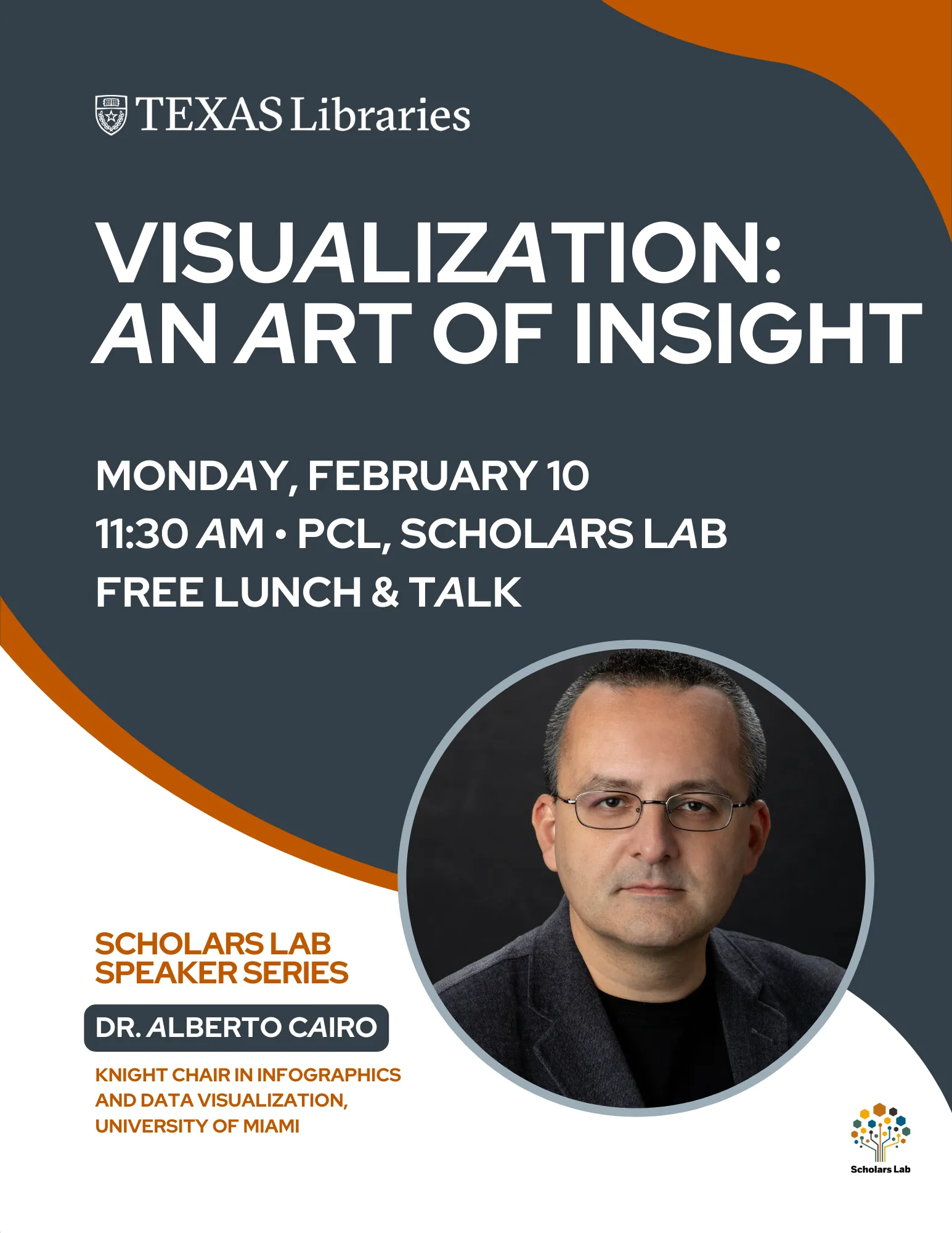 TEXAS Libraries

VISUALIZATION: AN ART OF INSIGHT

MONDAY, FEBRUARY 10
11:30 AM • PCL, SCHOLARS LAB
FREE LUNCH & TALK

SCHOLARS LAB SPEAKER SERIES

DR. ALBERTO CAIRO

KNIGHT CHAIR IN INFOGRAPHICS AND DATA VISUALIZATION, UNIVERSITY OF MIAMI

Scholars Lab